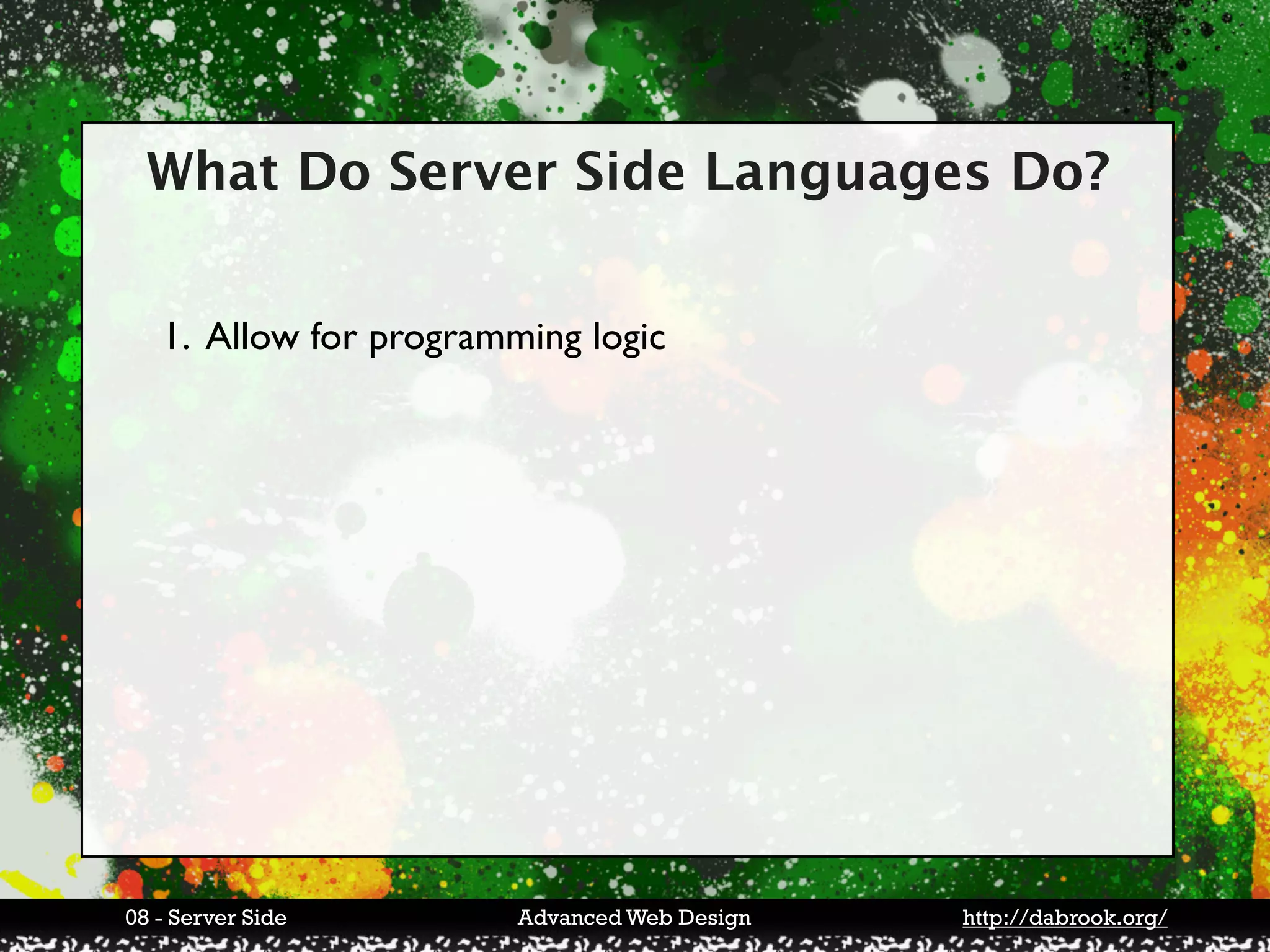 What Do Server Side Languages Do?

1. Allow for programming logic

08 - Server Side

Advanced Web Design

http://dabrook.org/